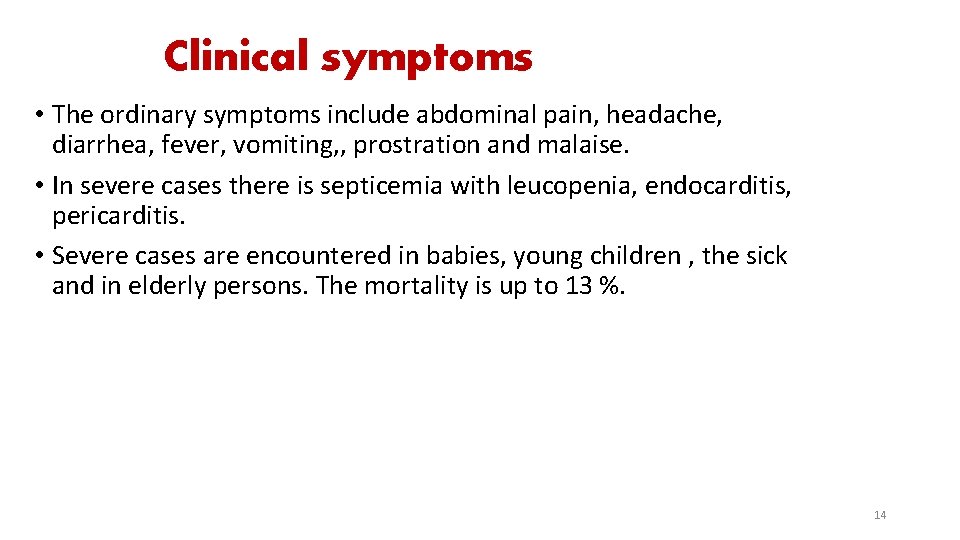 Clinical symptoms

• The ordinary symptoms include abdominal pain, headache, diarrhea, fever, vomiting,, prostration and malaise.

• In severe cases there is septicemia with leucopenia, endocarditis, pericarditis.

• Severe cases are encountered in babies, young children , the sick and in elderly persons. The mortality is up to 13 %.

14